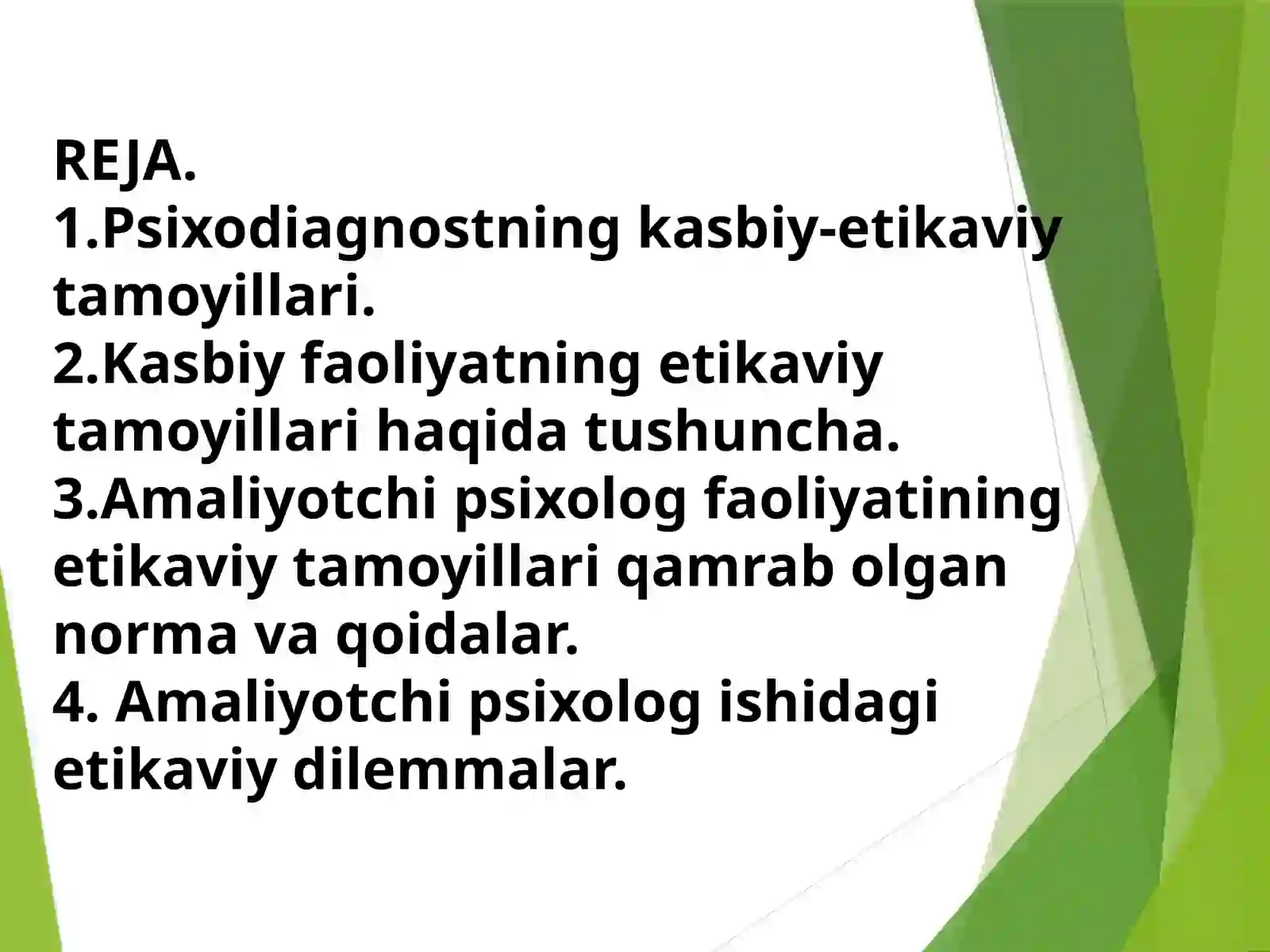 REJA.
1.Psixodiagnostning kasbiy-etikaviy tamoyillari.
2.Kasbiy faoliyatning etikaviy tamoyillari haqida tushuncha.
3.Amaliyotchi psixolog faoliyatining etikaviy tamoyillari qamrab olgan norma va qoidalar.
4. Amaliyotchi psixolog ishidagi etikaviy dilemmalar.